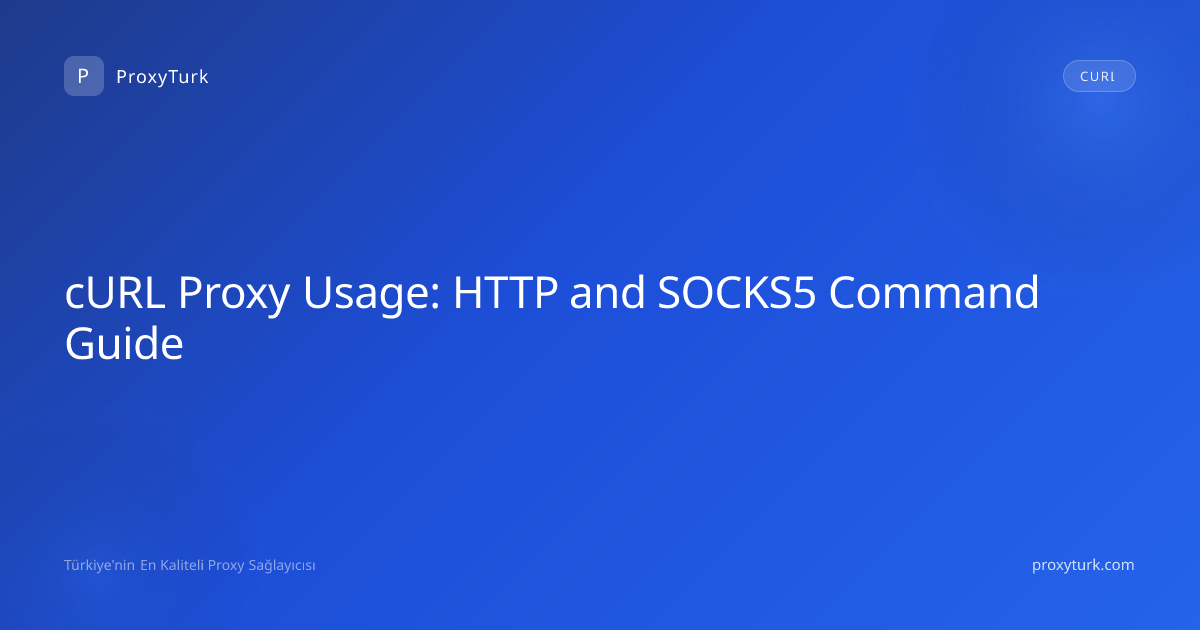 P ProxyTurk

CURL

cURL Proxy Usage: HTTP and SOCKS5 Command Guide

Türkiye'nin En Kaliteli Proxy Sağlayıcısı

proxyturk.com